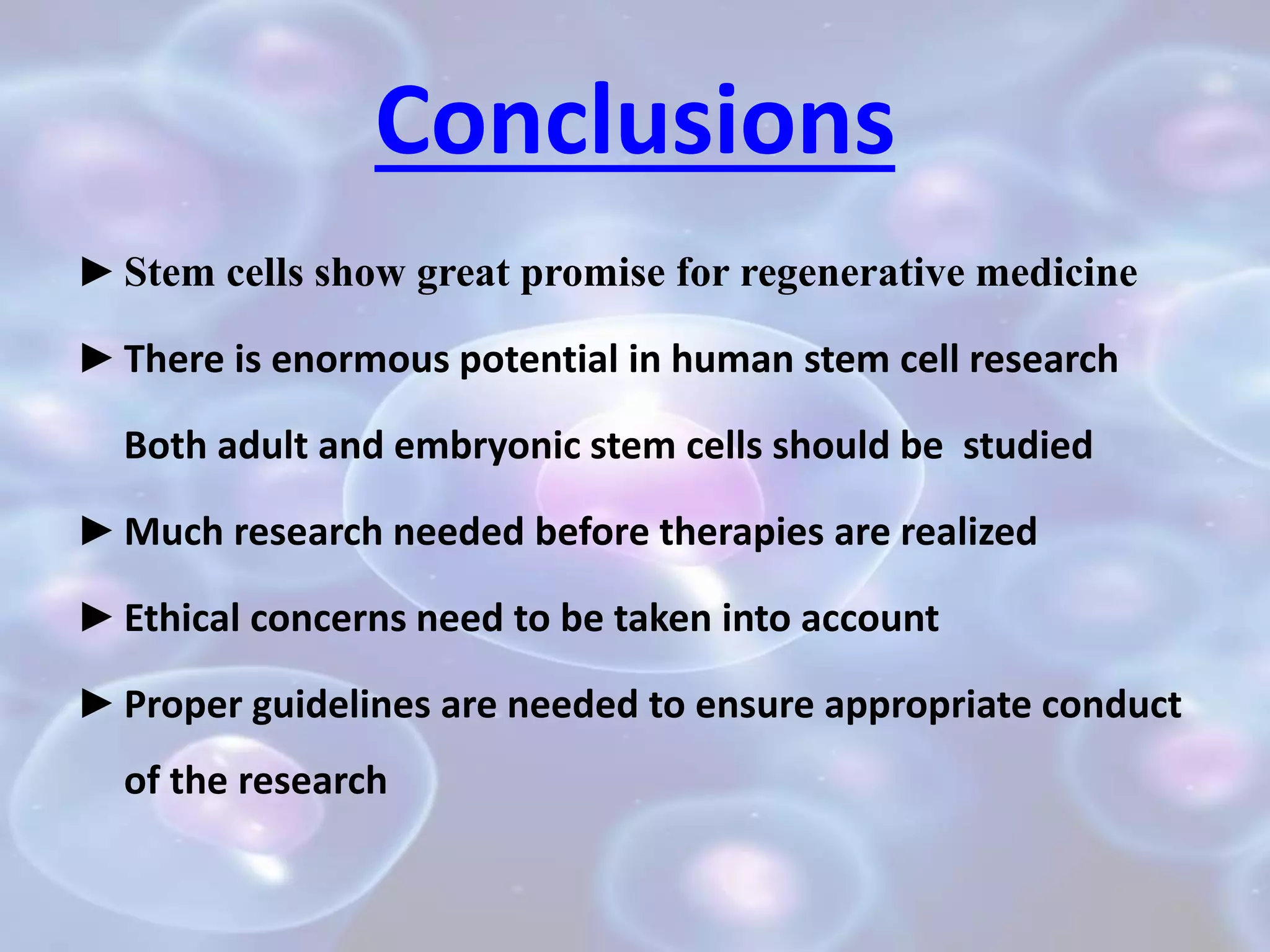 Conclusions

► Stem cells show great promise for regenerative medicine

► There is enormous potential in human stem cell research

Both adult and embryonic stem cells should be studied

► Much research needed before therapies are realized

► Ethical concerns need to be taken into account

► Proper guidelines are needed to ensure appropriate conduct of the research